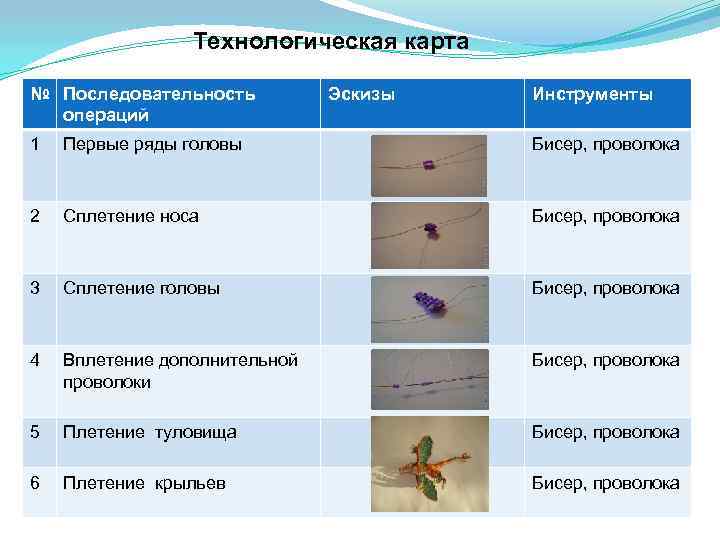 Технологическая карта

| № | Последовательность операций | Эскизы | Инструменты |
|---|---|---|---|
| 1 | Первые ряды головы | | Бисер, проволока |
| 2 | Сплетение носа | | Бисер, проволока |
| 3 | Сплетение головы | | Бисер, проволока |
| 4 | Вплетение дополнительной проволоки | | Бисер, проволока |
| 5 | Плетение туловища | | Бисер, проволока |
| 6 | Плетение крыльев | | Бисер, проволока |